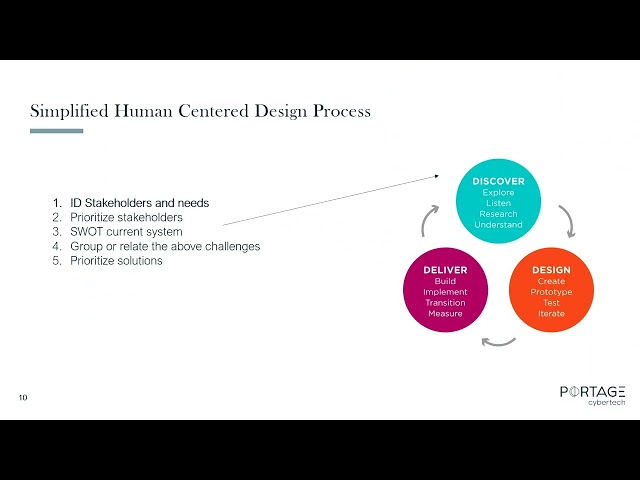 Simplified Human Centered Design Process

1. ID Stakeholders and needs
2. Prioritize stakeholders
3. SWOT current system
4. Group or relate the above challenges
5. Prioritize solutions

DISCOVER
Explore
Listen
Research
Understand

DESIGN
Create
Prototype
Test
Iterate

DELIVER
Build
Implement
Transition
Measure

10

PORTAGE
cybertech